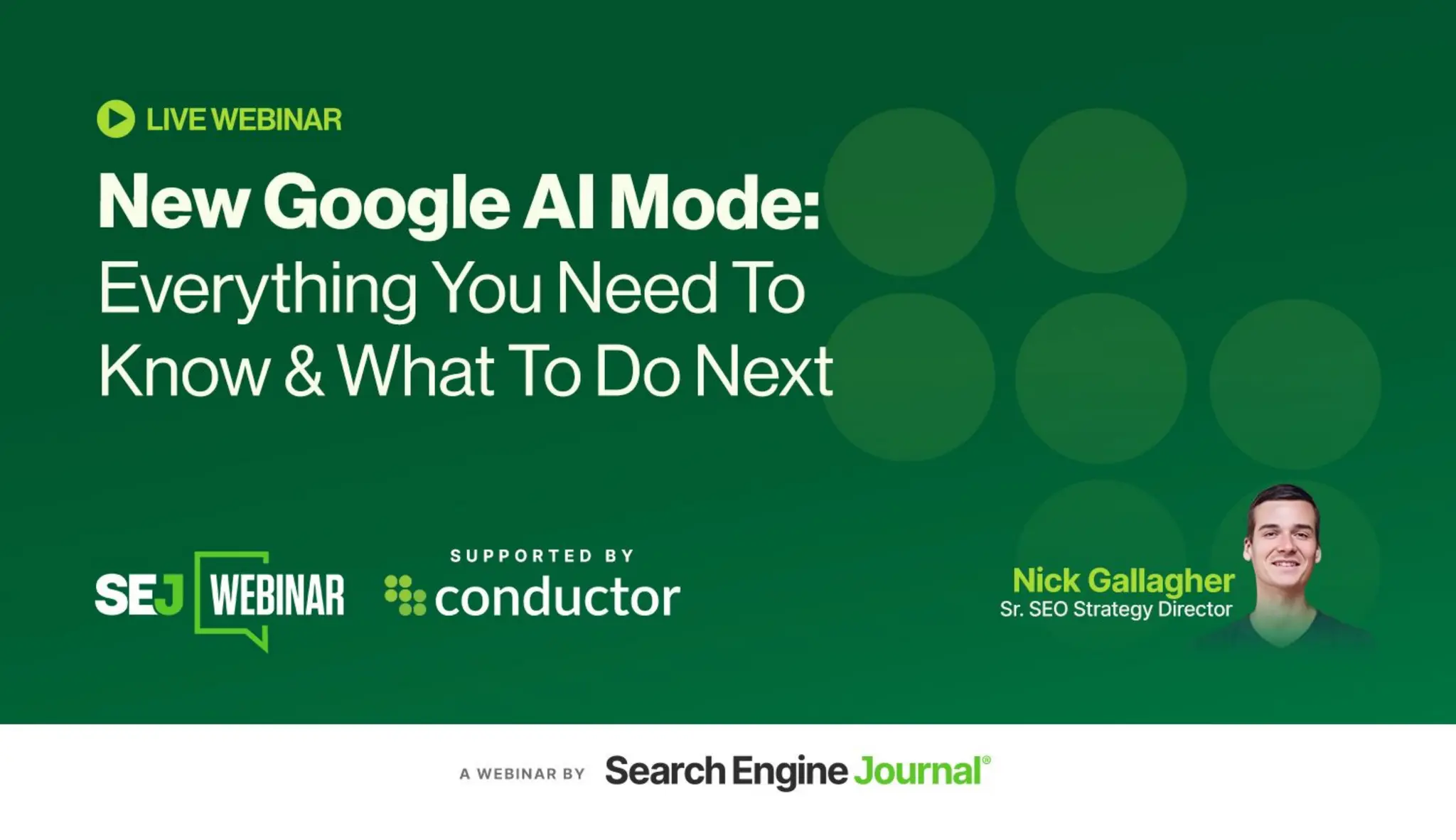 LIVE WEBINAR

New Google AI Mode:
Everything You Need To Know & What To Do Next

SEJ WEBINAR

SUPPORTED BY
conductor

Nick Gallagher
Sr. SEO Strategy Director

A WEBINAR BY Search Engine Journal®